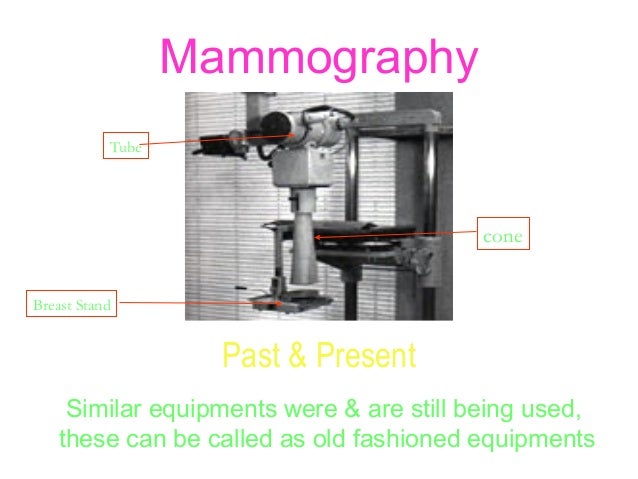 Mammography

Tube

cone

Breast Stand

Past & Present

Similar equipments were & are still being used, these can be called as old fashioned equipments